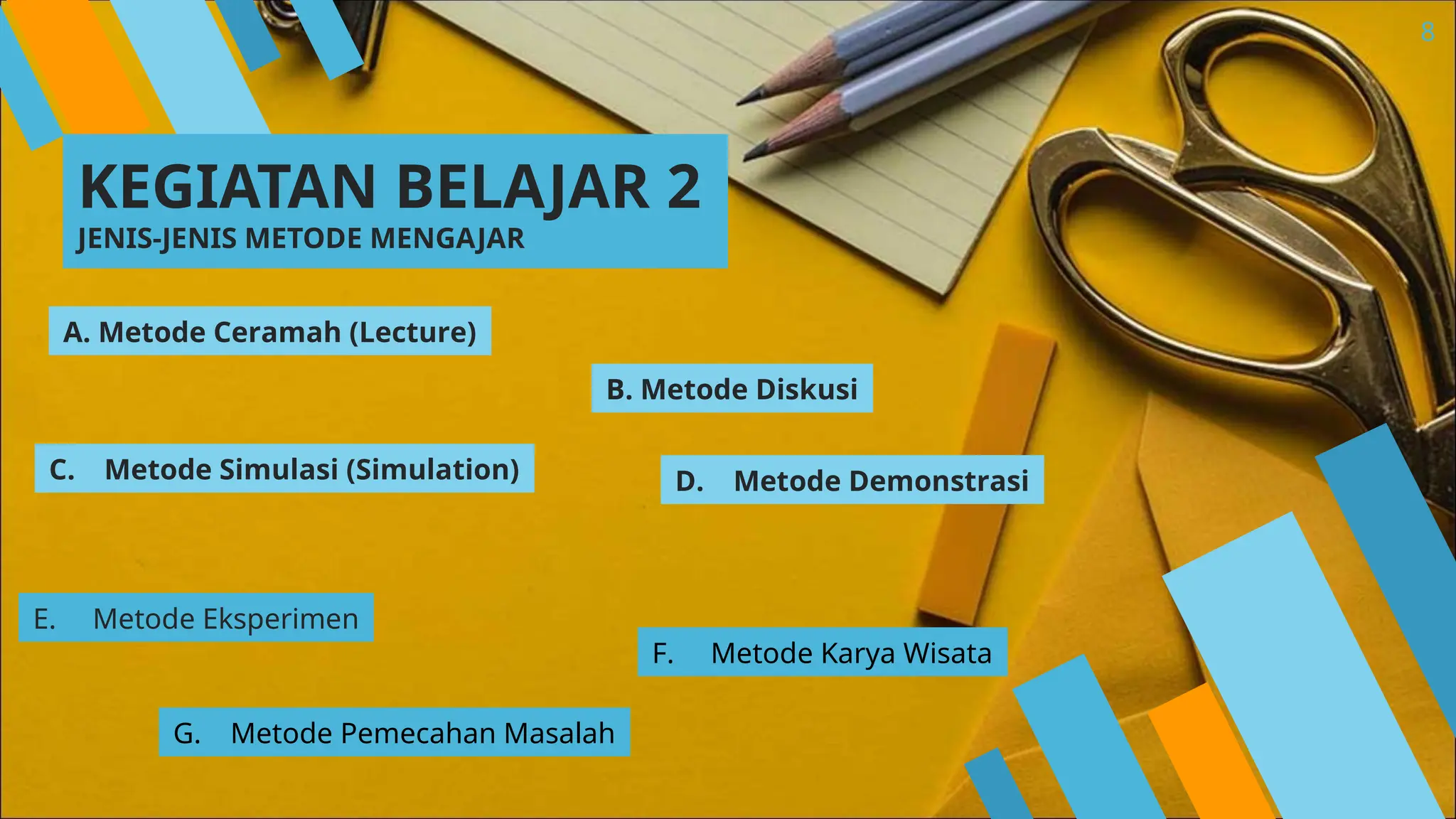 8

KEGIATAN BELAJAR 2
JENIS-JENIS METODE MENGAJAR

A. Metode Ceramah (Lecture)

B. Metode Diskusi

C. Metode Simulasi (Simulation)

D. Metode Demonstrasi

E. Metode Eksperimen

F. Metode Karya Wisata

G. Metode Pemecahan Masalah